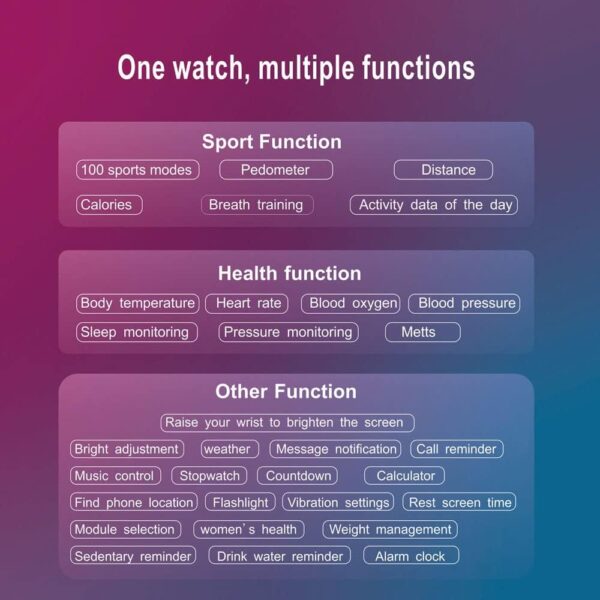 One watch, multiple functions

Sport Function

100 sports modes
Pedometer
Distance
Calories
Breath training
Activity data of the day

Health function

Body temperature
Heart rate
Blood oxygen
Blood pressure
Sleep monitoring
Pressure monitoring
Metts

Other Function

Raise your wrist to brighten the screen
Bright adjustment
weather
Message notification
Call reminder
Music control
Stopwatch
Countdown
Calculator
Find phone location
Flashlight
Vibration settings
Rest screen time
Module selection
women's health
Weight management
Sedentary reminder
Drink water reminder
Alarm clock